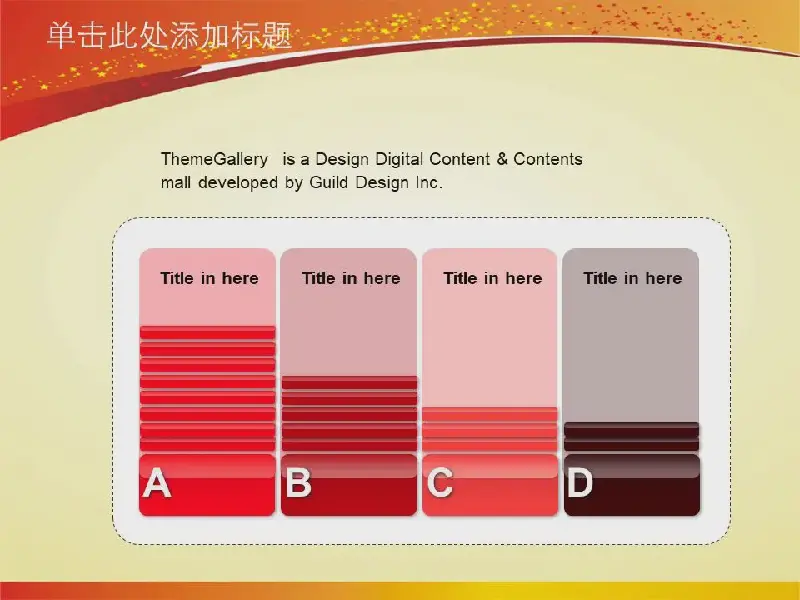 单击此处添加标题

ThemeGallery is a Design Digital Content & Contents mall developed by Guild Design Inc.

Title in here

Title in here

Title in here

Title in here

A

B

C

D